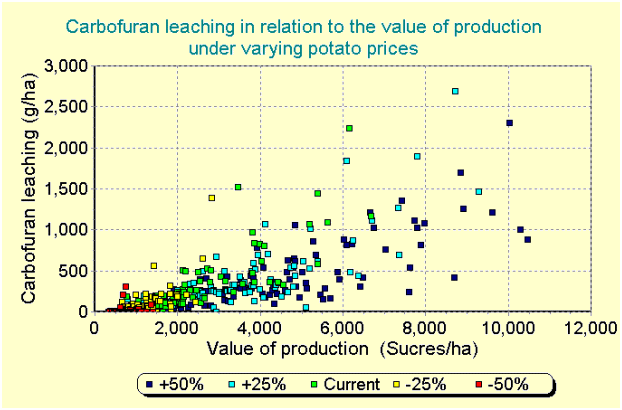 Carbofuran leaching in relation to the value of production under varying potato prices

Carbofuran leaching (g/ha)

3,000
2,500
2,000
1,500
1,000
500
0

0
2,000
4,000
6,000
8,000
10,000
12,000

Value of production (Sucres/ha)

+50%
+25%
Current
-25%
-50%